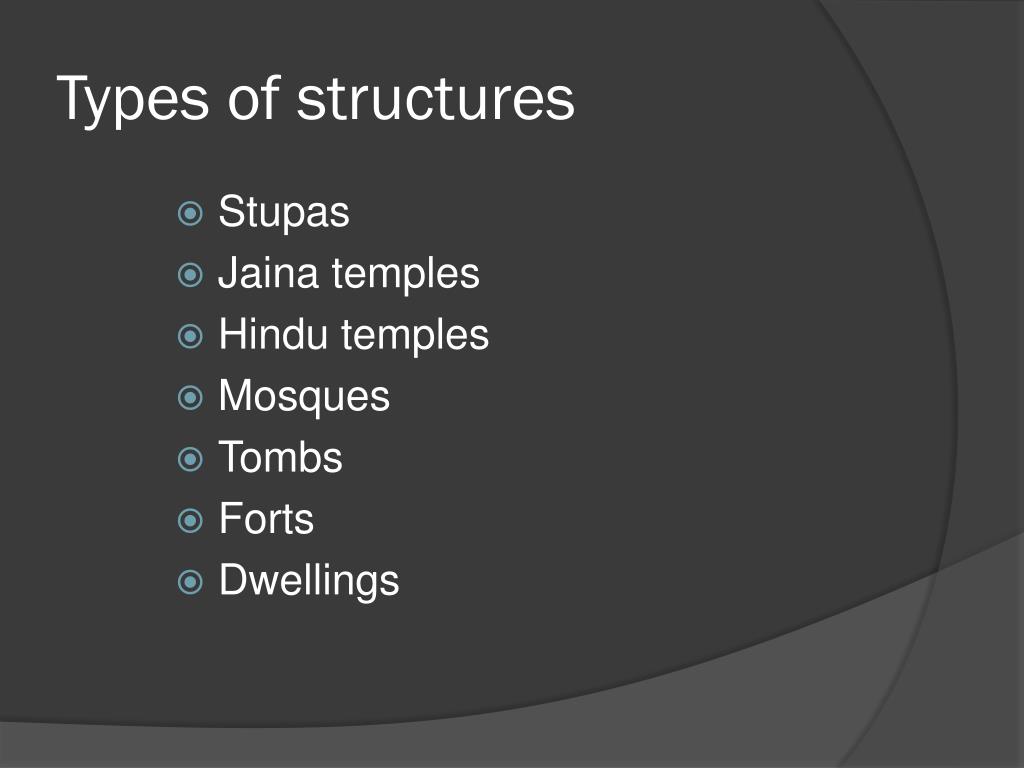 Types of structures

Stupas
Jaina temples
Hindu temples
Mosques
Tombs
Forts
Dwellings